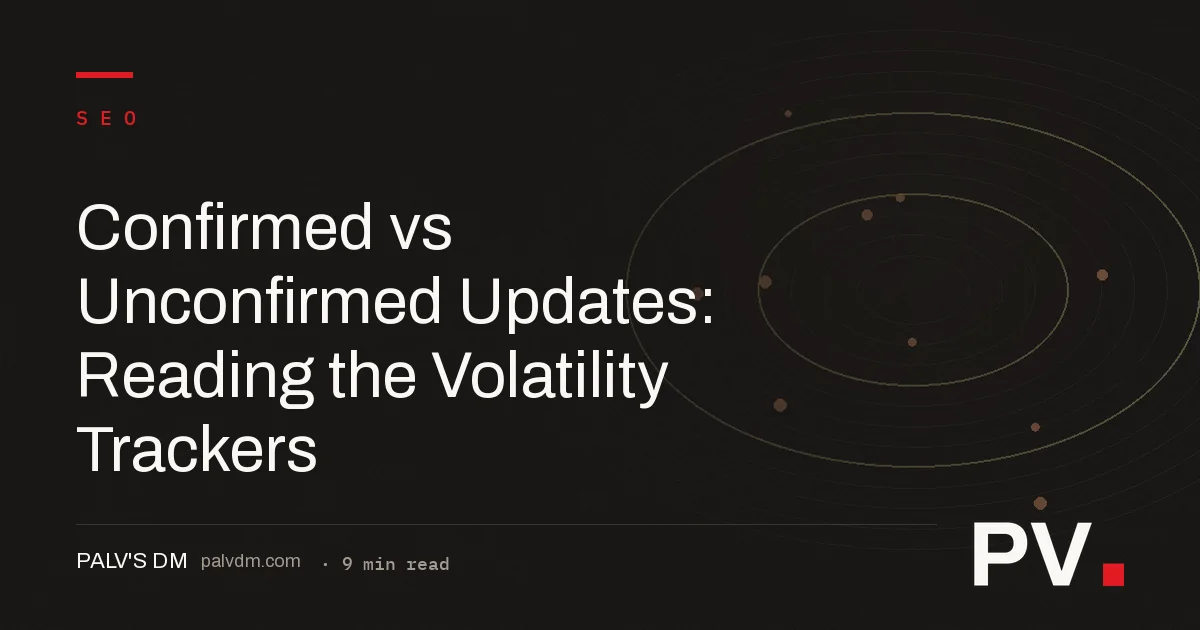 SEO

Confirmed vs Unconfirmed Updates: Reading the Volatility Trackers

PALV'S DM palvdm.com · 9 min read

PV.